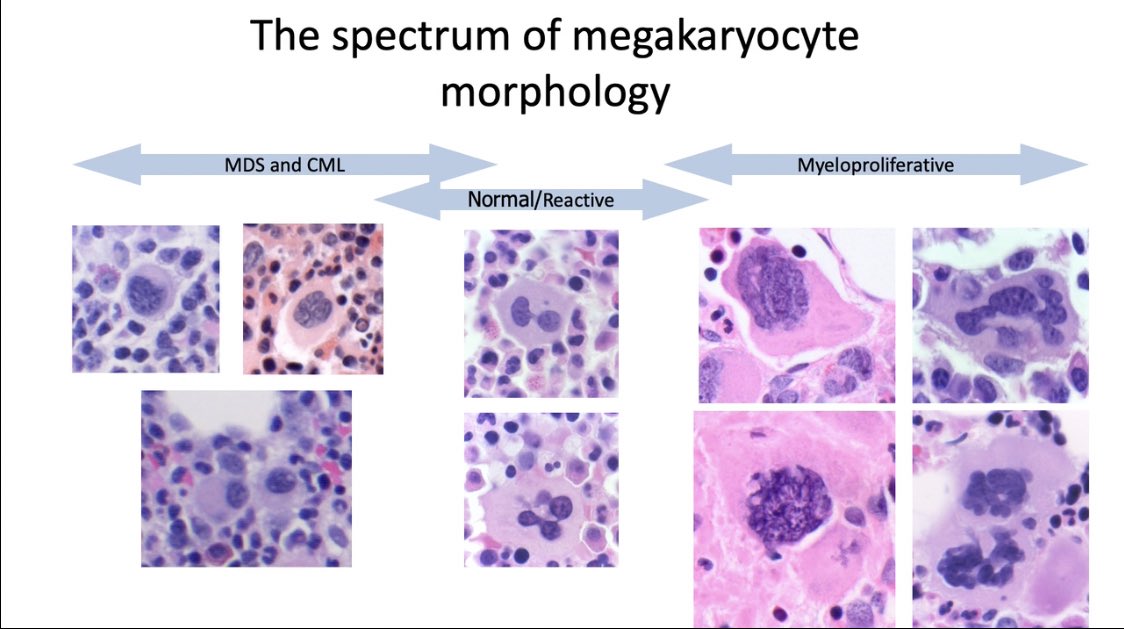 The spectrum of megakaryocyte morphology

MDS and CML

Normal/Reactive

Myeloproliferative